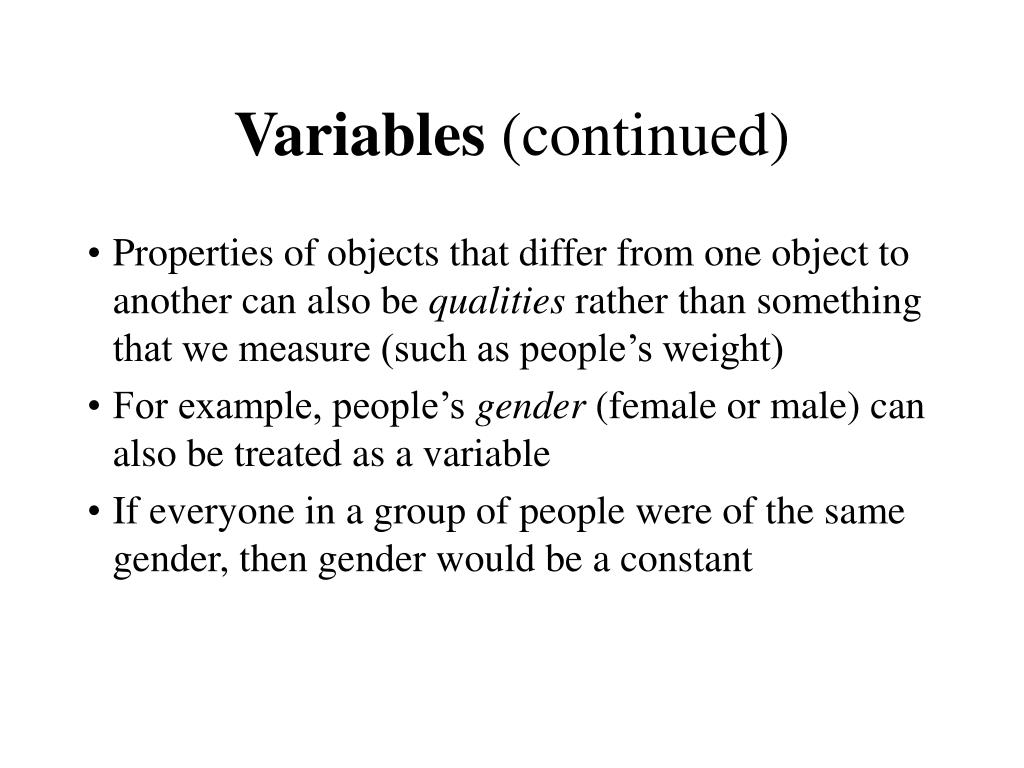 Variables (continued)

• Properties of objects that differ from one object to another can also be qualities rather than something that we measure (such as people’s weight)

• For example, people’s gender (female or male) can also be treated as a variable

• If everyone in a group of people were of the same gender, then gender would be a constant